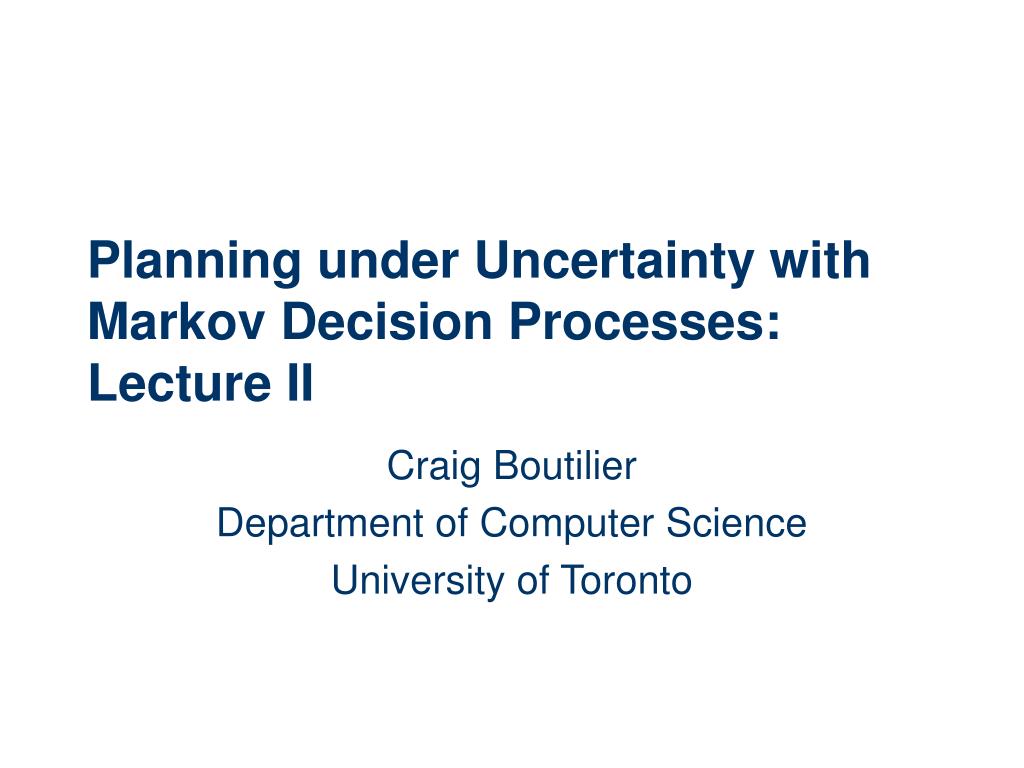 Planning under Uncertainty with Markov Decision Processes: Lecture II

Craig Boutilier
Department of Computer Science
University of Toronto